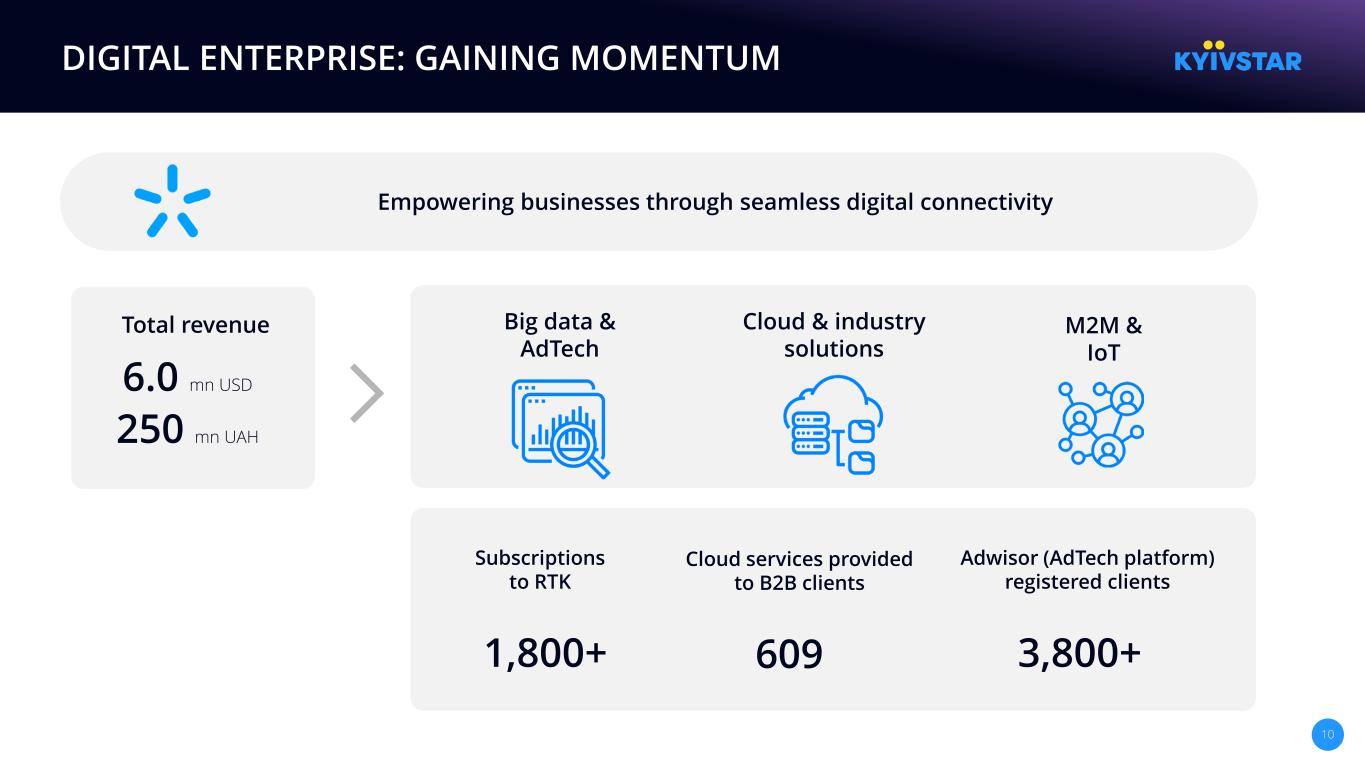 DIGITAL ENTERPRISE: GAINING MOMENTUM

KYIVSTAR

Empowering businesses through seamless digital connectivity

Total revenue

6.0 mn USD

250 mn UAH

Big data & AdTech

Cloud & industry solutions

M2M & IoT

Subscriptions to RTK

1,800+

Cloud services provided to B2B clients

609

Adwisor (AdTech platform) registered clients

3,800+

10